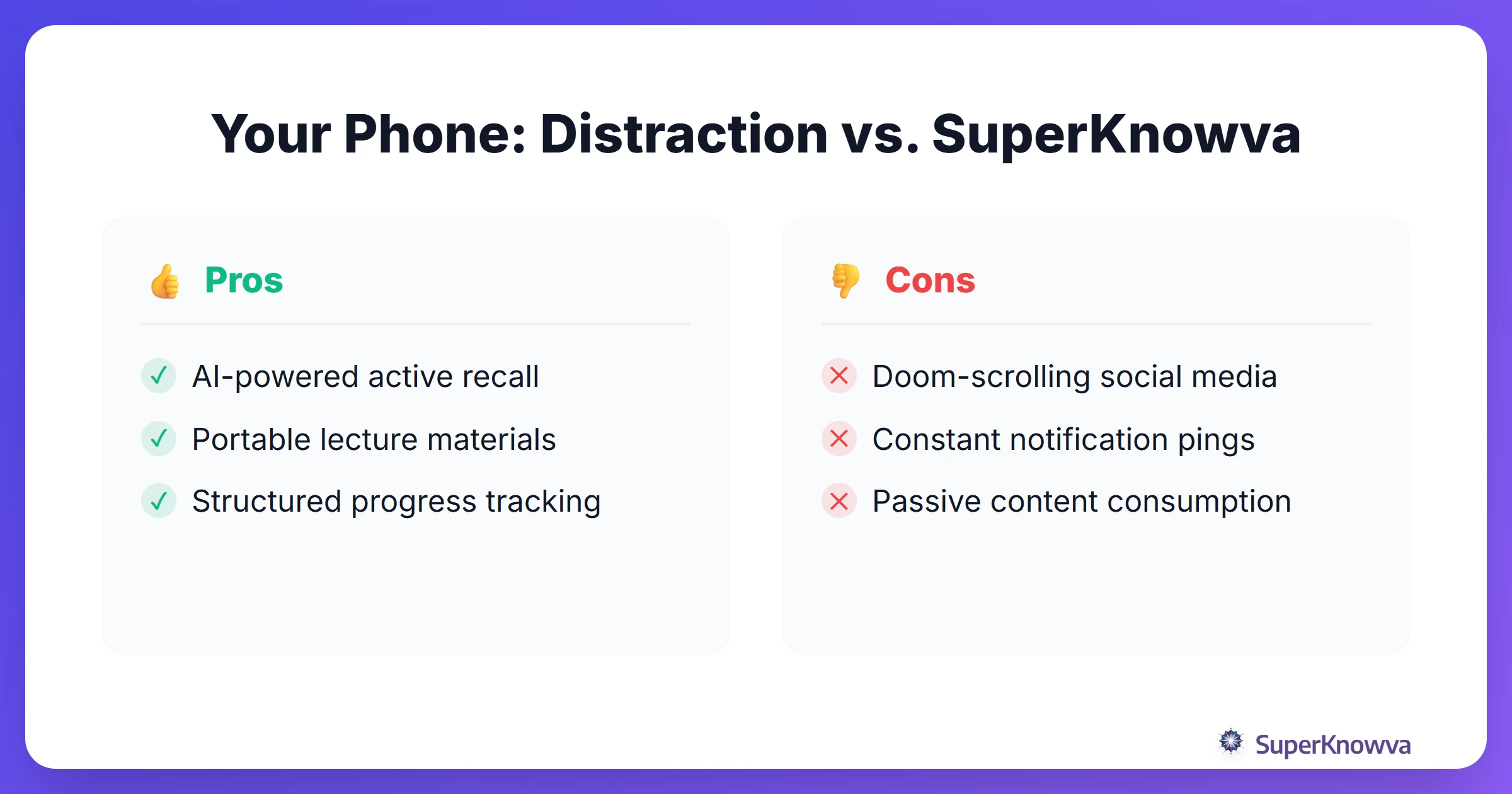 Your Phone: Distraction vs. SuperKnowva

👍 Pros

✓ AI-powered active recall
✓ Portable lecture materials
✓ Structured progress tracking

👎 Cons

✕ Doom-scrolling social media
✕ Constant notification pings
✕ Passive content consumption

SuperKnowva